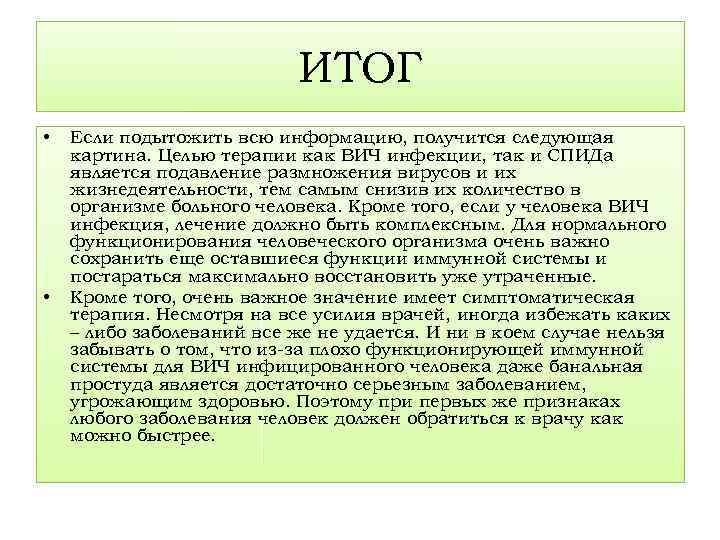 ИТОГ

• Если подытожить всю информацию, получится следующая картина. Целью терапии как ВИЧ инфекции, так и СПИДа является подавление размножения вирусов и их жизнедеятельности, тем самым снизив их количество в организме больного человека. Кроме того, если у человека ВИЧ инфекция, лечение должно быть комплексным. Для нормального функционирования человеческого организма очень важно сохранить еще оставшиеся функции иммунной системы и постараться максимально восстановить уже утраченные.

• Кроме того, очень важное значение имеет симптоматическая терапия. Несмотря на все усилия врачей, иногда избежать каких – либо заболеваний все же не удается. И ни в коем случае нельзя забывать о том, что из-за плохо функционирующей иммунной системы для ВИЧ инфицированного человека даже банальная простуда является достаточно серьезным заболеванием, угрожающим здоровью. Поэтому при первых же признаках любого заболевания человек должен обратиться к врачу как можно быстрее.